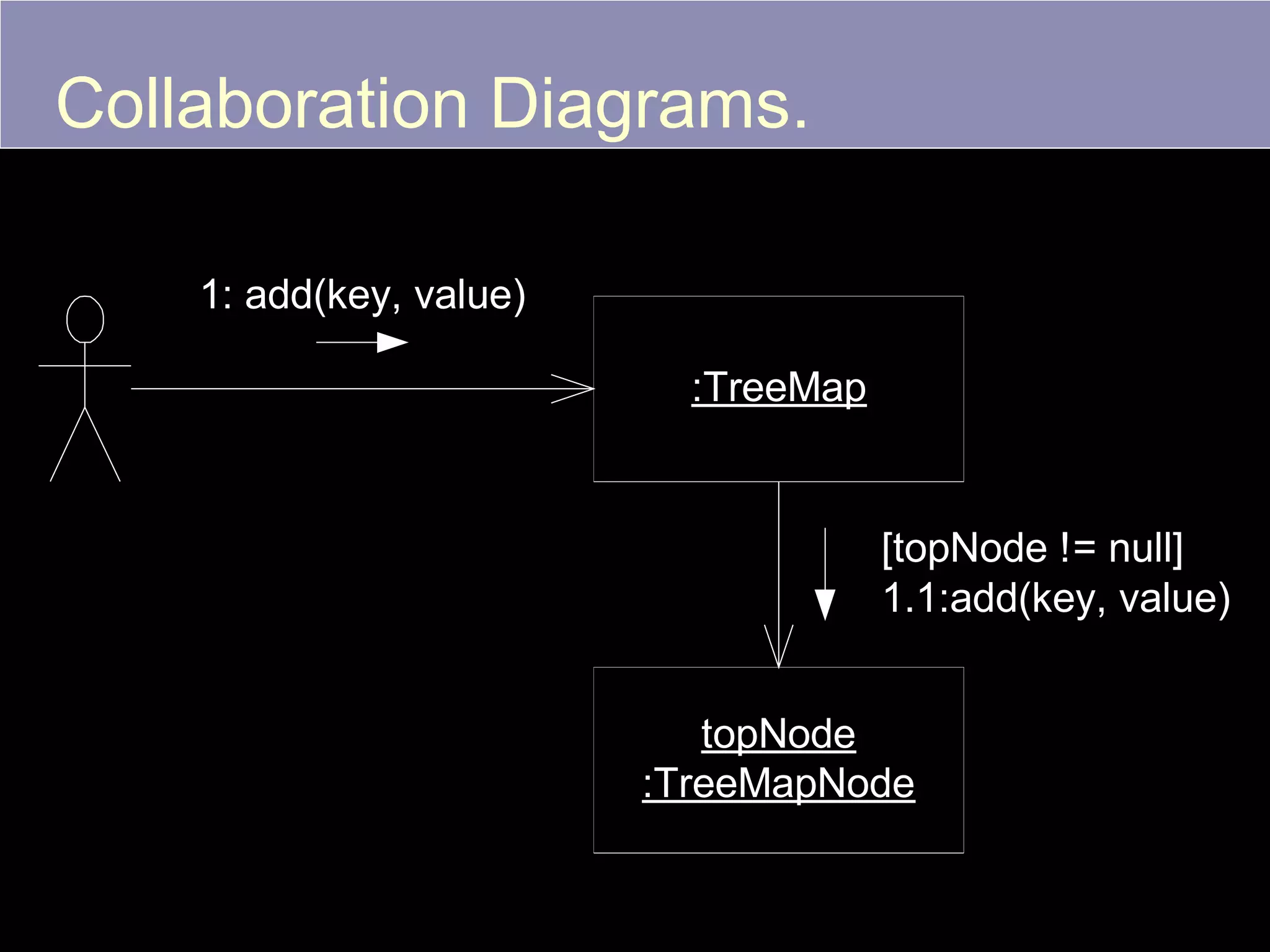 Collaboration Diagrams.

1: add(key, value)

:TreeMap

[topNode != null]
1.1:add(key, value)

topNode
:TreeMapNode